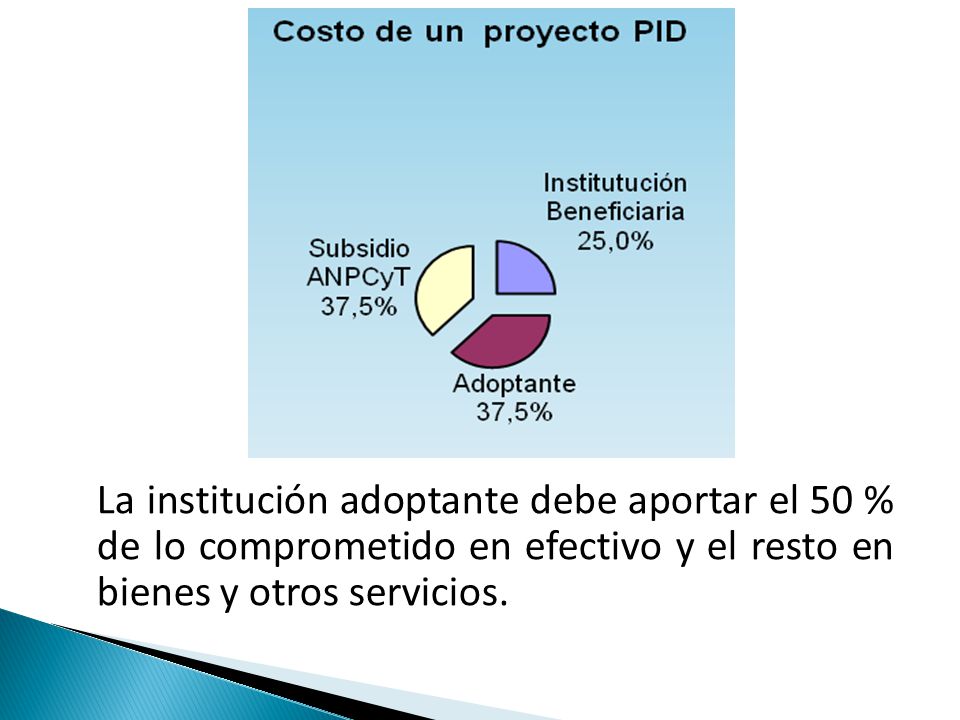 Costo de un proyecto PID

Institutución Beneficiaria 25,0%

Subsidio ANPCyT 37,5%

Adoptante 37,5%

La institución adoptante debe aportar el 50 % de lo comprometido en efectivo y el resto en bienes y otros servicios.